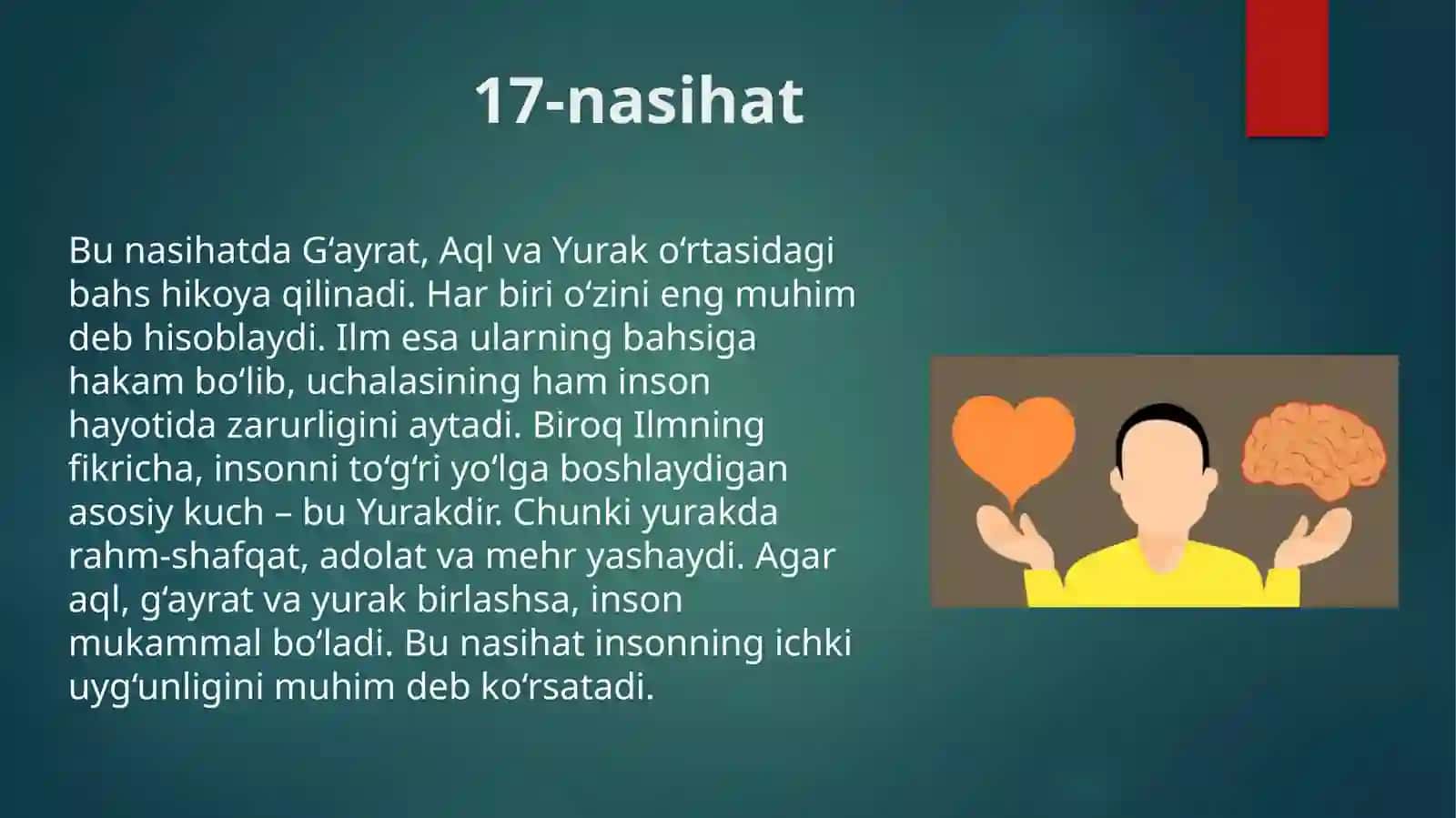 17-nasihat

Bu nasihatda G‘ayrat, Aql va Yurak o‘rtasidagi bahs hikoya qilinadi. Har biri o‘zini eng muhim deb hisoblaydi. Ilm esa ularning bahsiga hakam bo‘lib, uchalasining ham inson hayotida zarurligini aytadi. Biroq Ilmning fikricha, insonni to‘g‘ri yo‘lga boshlaydigan asosiy kuch – bu Yurakdir. Chunki yurakda rahm-shafqat, adolat va mehr yashaydi. Agar aql, g‘ayrat va yurak birlashsa, inson mukammal bo‘ladi. Bu nasihat insonning ichki uyg‘unligini muhim deb ko‘rsatadi.